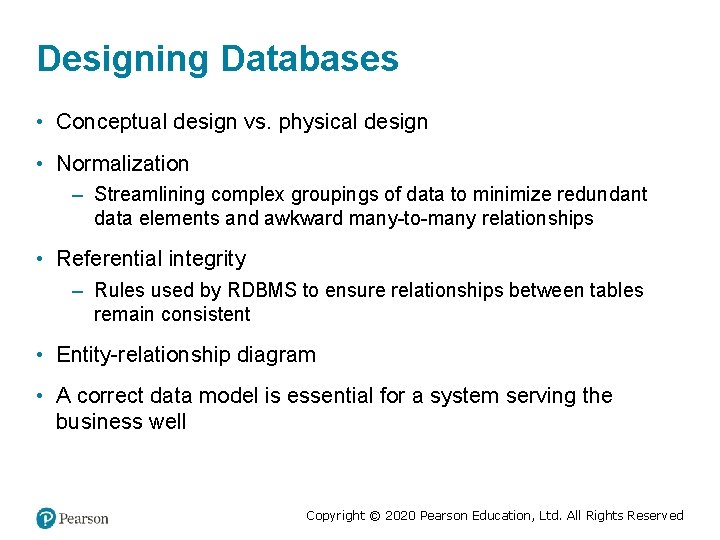 Designing Databases

• Conceptual design vs. physical design

• Normalization
– Streamlining complex groupings of data to minimize redundant data elements and awkward many-to-many relationships

• Referential integrity
– Rules used by RDBMS to ensure relationships between tables remain consistent

• Entity-relationship diagram

• A correct data model is essential for a system serving the business well

Pearson

Copyright © 2020 Pearson Education, Ltd. All Rights Reserved